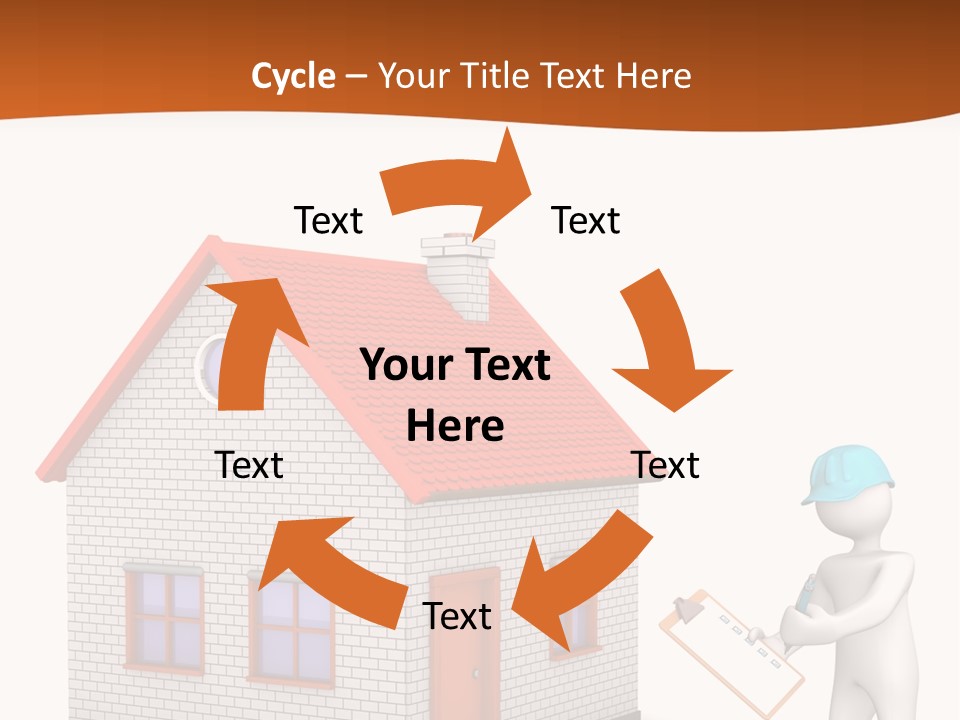 Cycle – Your Title Text Here

Text

Text

Your Text Here

Text

Text

Text